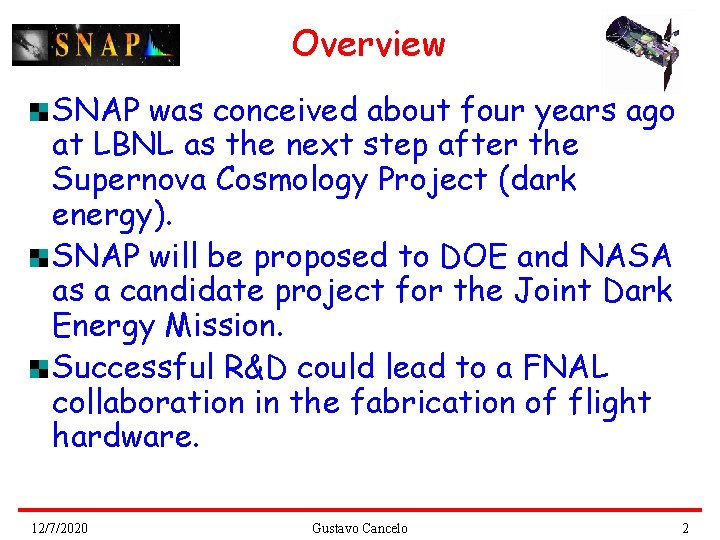 SNAP

Overview

SNAP was conceived about four years ago at LBNL as the next step after the Supernova Cosmology Project (dark energy).

SNAP will be proposed to DOE and NASA as a candidate project for the Joint Dark Energy Mission.

Successful R&D could lead to a FNAL collaboration in the fabrication of flight hardware.

12/7/2020 Gustavo Cancelo 2